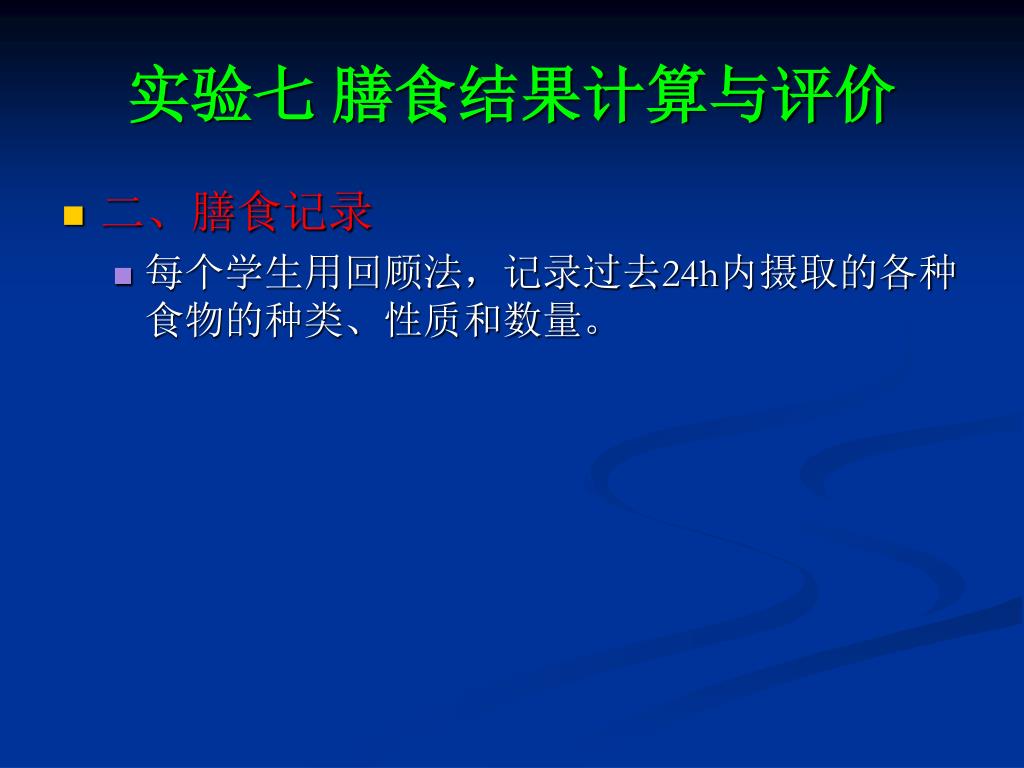 实验七 膳食结果计算与评价

二、膳食记录

每个学生用回顾法，记录过去24h内摄取的各种食物的种类、性质和数量。